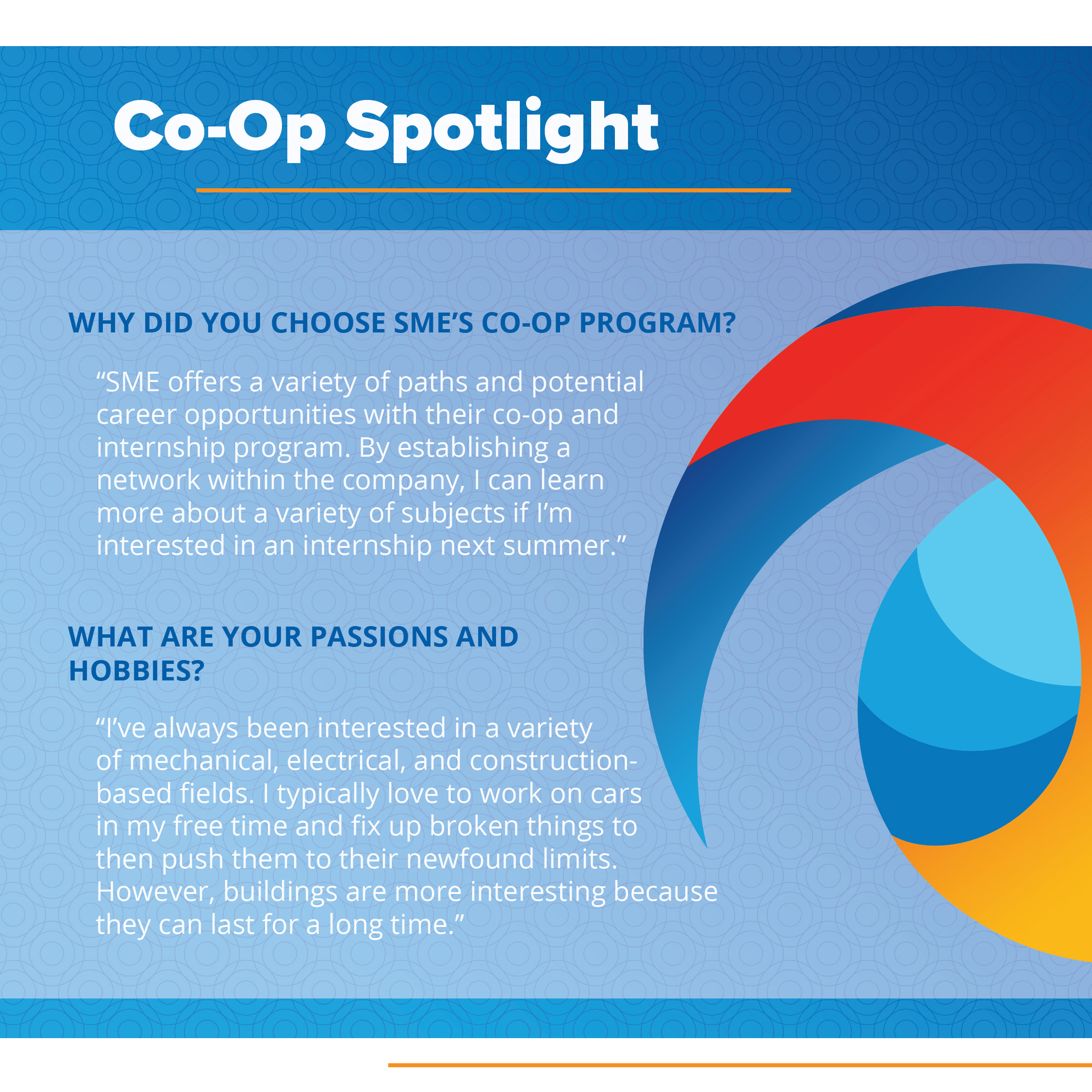 Co-Op Spotlight

WHY DID YOU CHOOSE SME'S CO-OP PROGRAM?

"SME offers a variety of paths and potential career opportunities with their co-op and internship program. By establishing a network within the company, I can learn more about a variety of subjects if I'm interested in an internship next summer."

WHAT ARE YOUR PASSIONS AND HOBBIES?

"I've always been interested in a variety of mechanical, electrical, and construction-based fields. I typically love to work on cars in my free time and fix up broken things to then push them to their newfound limits. However, buildings are more interesting because they can last for a long time."